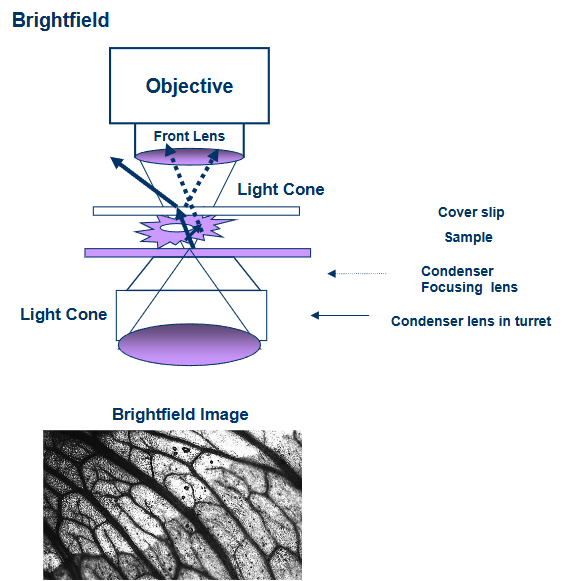 Brightfield

Objective

Front Lens

Light Cone

Cover slip

Sample

Condenser
Focusing lens

Light Cone

Condenser lens in turret

Brightfield Image